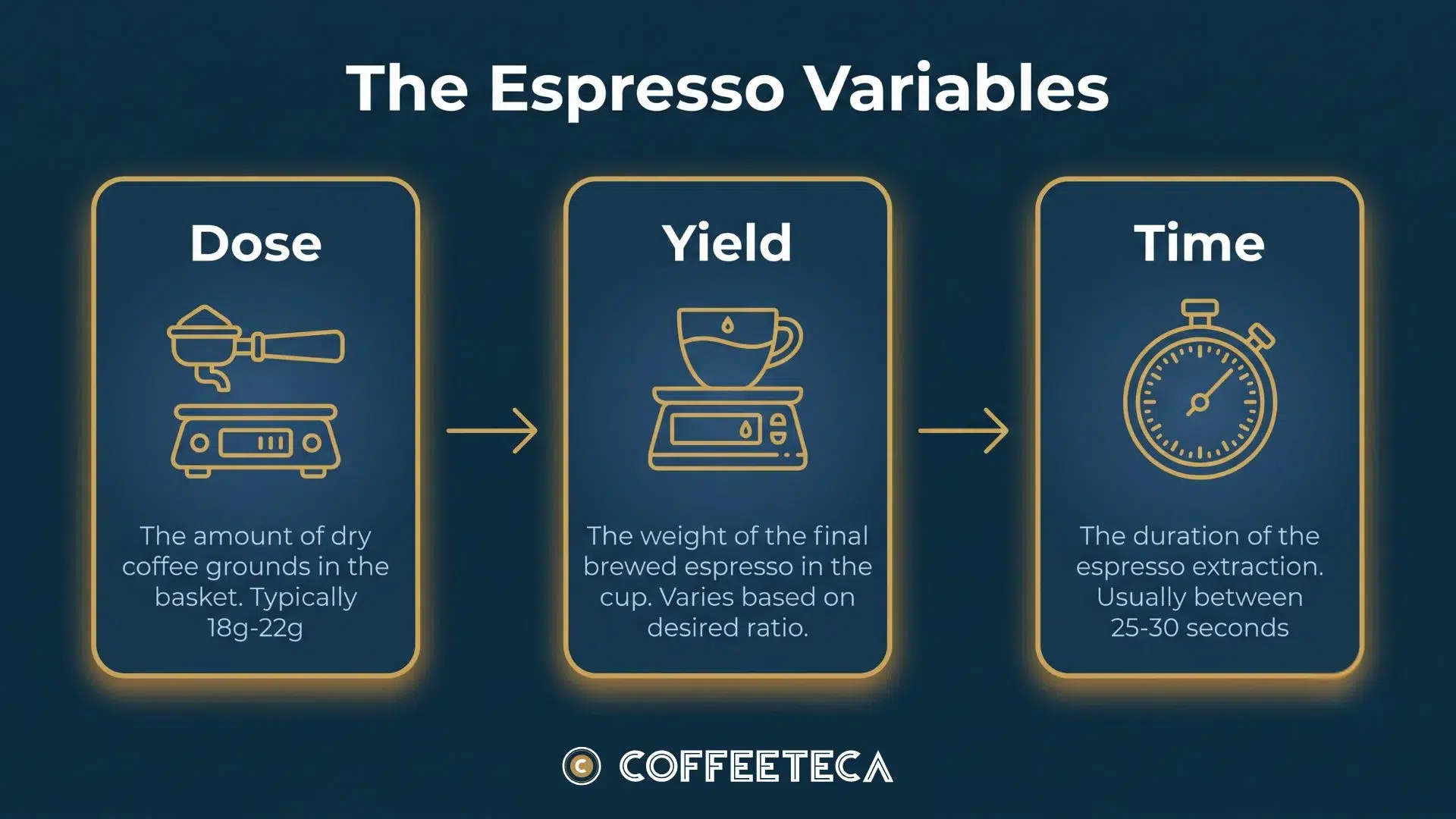 The Espresso Variables

Dose

The amount of dry coffee grounds in the basket. Typically 18g-22g

Yield

The weight of the final brewed espresso in the cup. Varies based on desired ratio.

Time

The duration of the espresso extraction. Usually between 25-30 seconds

COFFEETECA